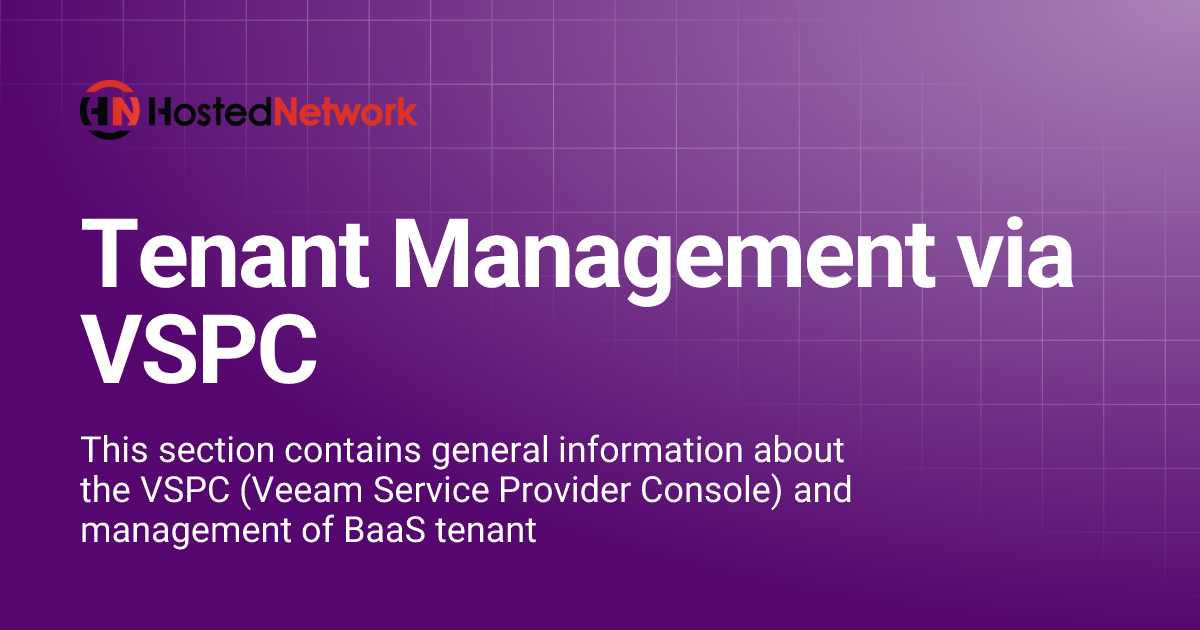 HN HostedNetwork

Tenant Management via VSPC

This section contains general information about the VSPC (Veeam Service Provider Console) and management of BaaS tenant